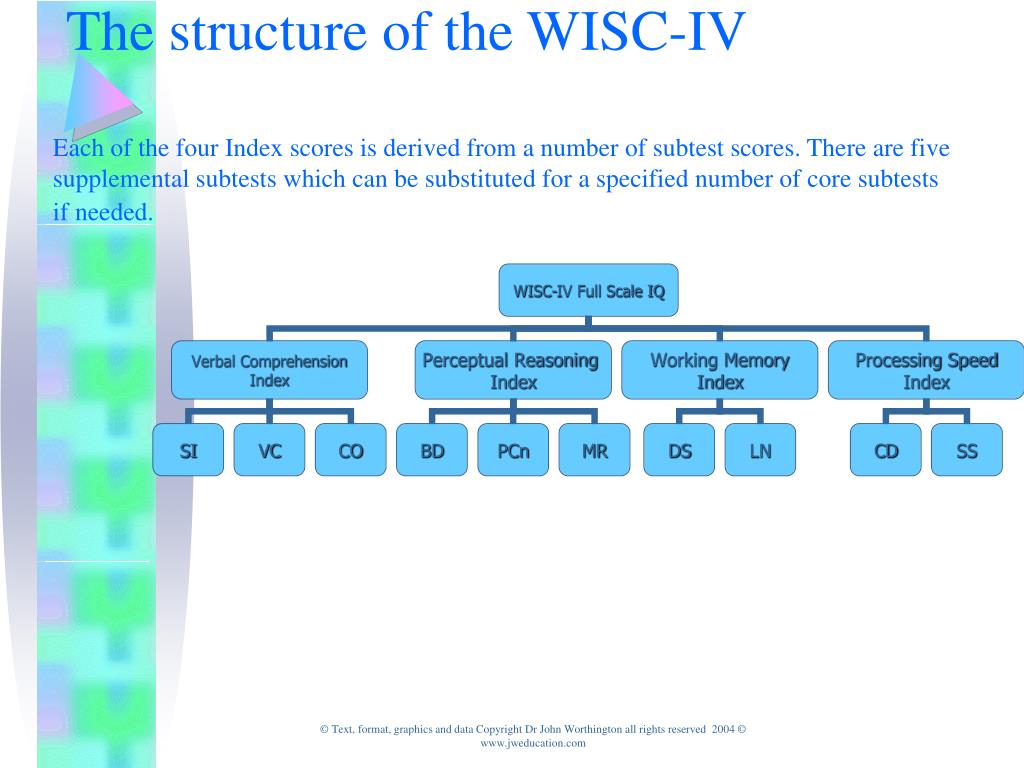 The structure of the WISC-IV

Each of the four Index scores is derived from a number of subtest scores. There are five supplemental subtests which can be substituted for a specified number of core subtests if needed.

WISC-IV Full Scale IQ

Verbal Comprehension Index

Perceptual Reasoning Index

Working Memory Index

Processing Speed Index

SI

VC

CO

BD

PCn

MR

DS

LN

CD

SS

© Text, format, graphics and data Copyright Dr John Worthington all rights reserved 2004 © www.jweducation.com